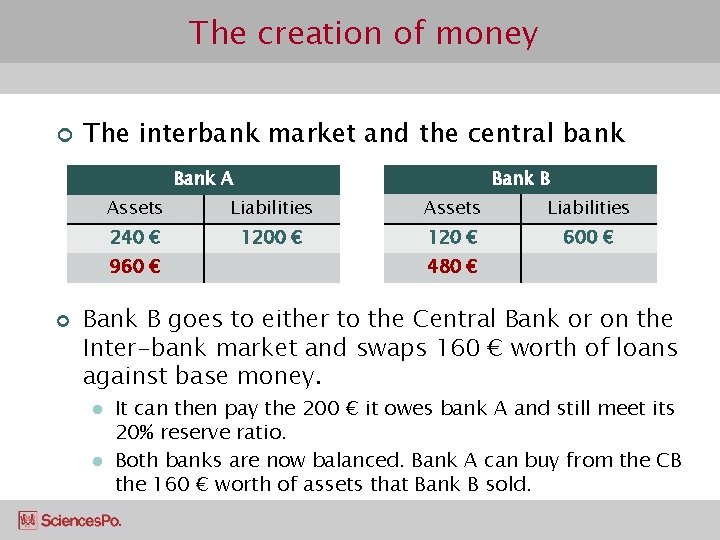 The creation of money

The interbank market and the central bank

| Bank A | |
|---|---|
| Assets | Liabilities |
| 240 € | 1200 € |
| 960 € | |

| Bank B | |
|---|---|
| Assets | Liabilities |
| 120 € | 600 € |
| 480 € | |

Bank B goes to either to the Central Bank or on the Inter-bank market and swaps 160 € worth of loans against base money.

It can then pay the 200 € it owes bank A and still meet its 20% reserve ratio.

Both banks are now balanced. Bank A can buy from the CB the 160 € worth of assets that Bank B sold.

SciencesPo.